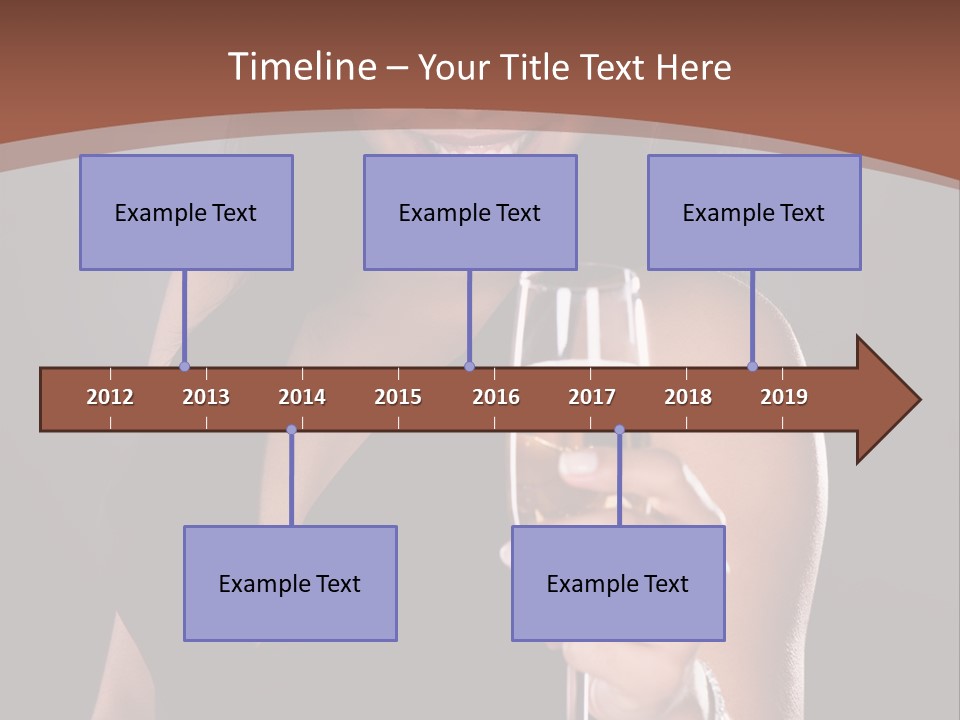 Timeline – Your Title Text Here

Example Text

Example Text

Example Text

2012 2013 2014 2015 2016 2017 2018 2019

Example Text

Example Text